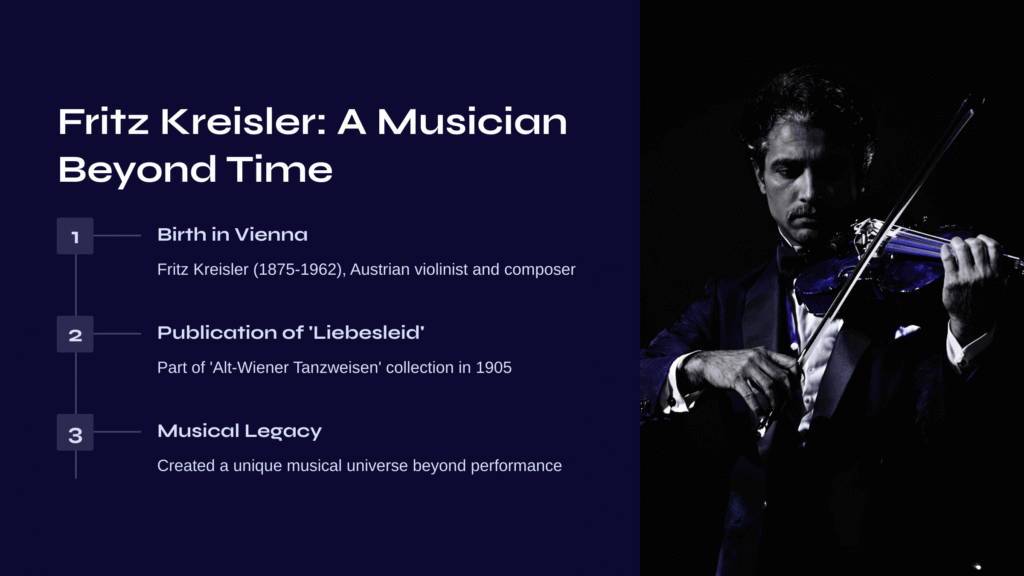 Fritz Kreisler: A Musician Beyond Time

1

Birth in Vienna

Fritz Kreisler (1875-1962), Austrian violinist and composer

2

Publication of 'Liebesleid'

Part of 'Alt-Wiener Tanzweisen' collection in 1905

3

Musical Legacy

Created a unique musical universe beyond performance